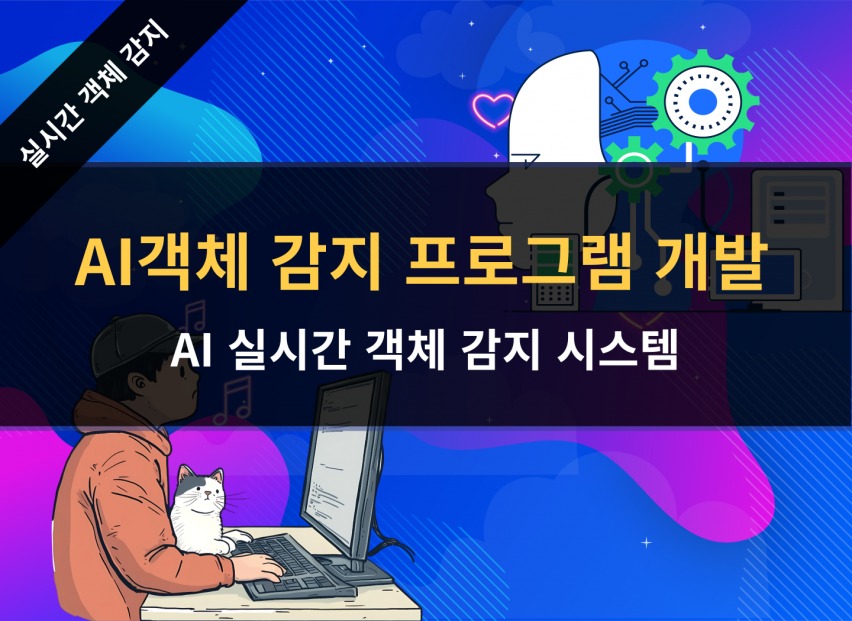 실시간 객체 감지

AI객체 감지 프로그램 개발

AI 실시간 객체 감지 시스템